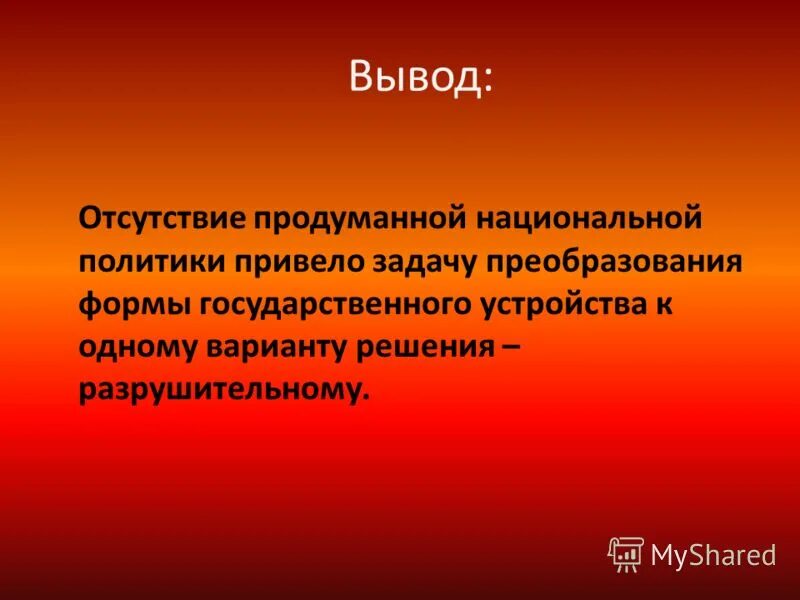 Вывод:

Отсутствие продуманной национальной политики привело задачу преобразования формы государственного устройства к одному варианту решения – разрушительному.

MyShared